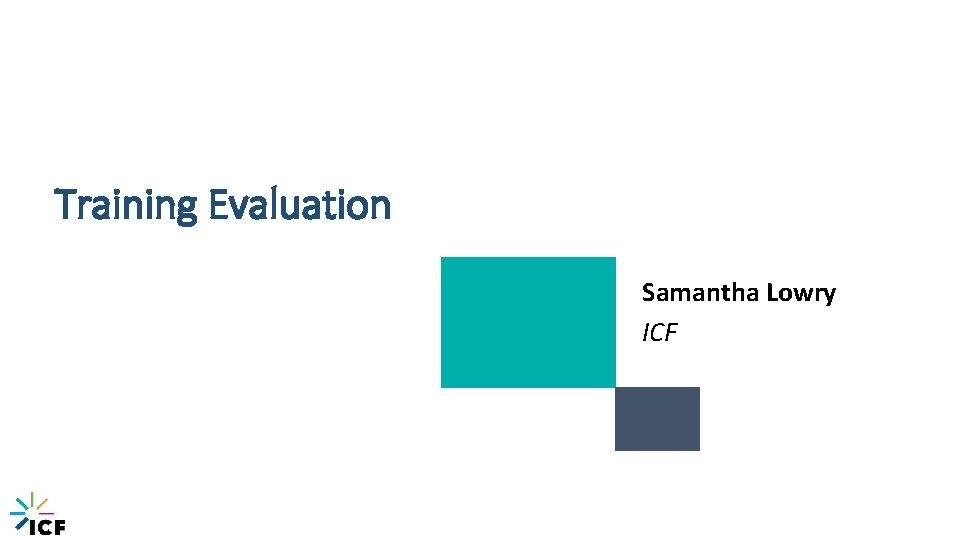 Training Evaluation

Samantha Lowry

ICF

ICF